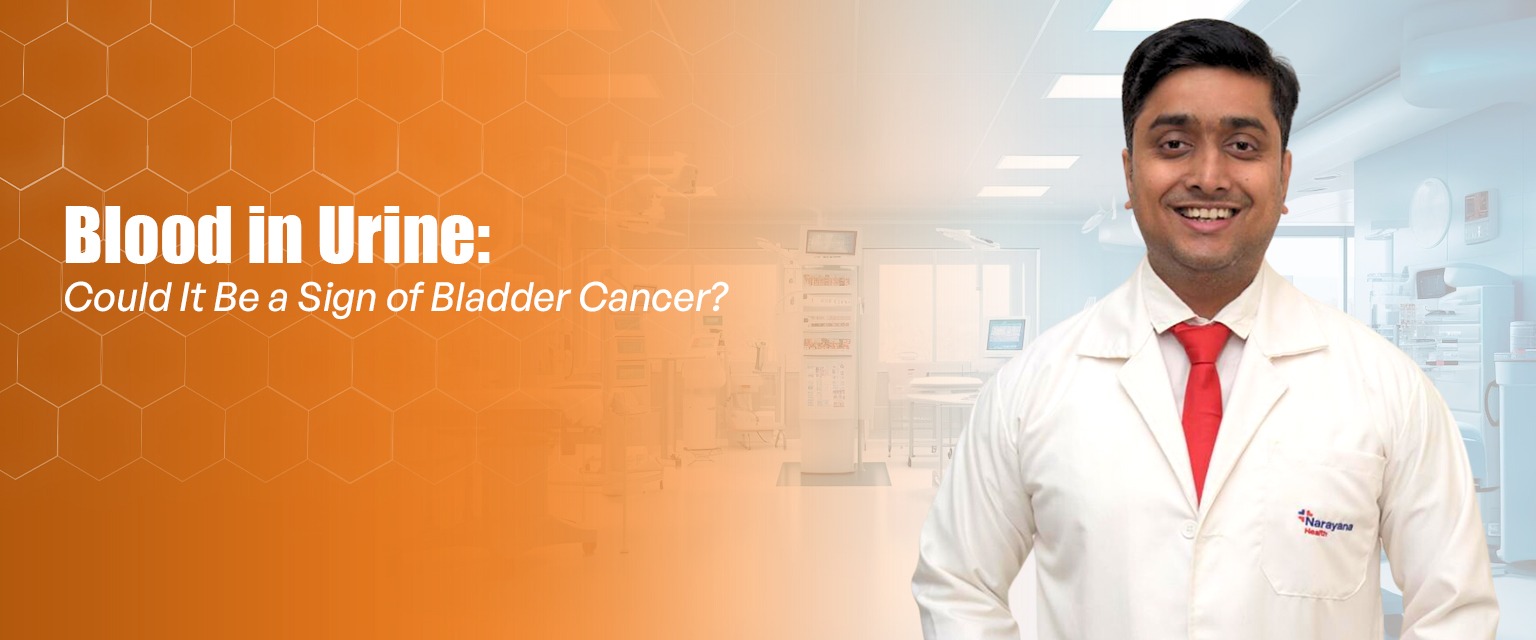 Blood in Urine:
Could It Be a Sign of Bladder Cancer?

Narayana
Health